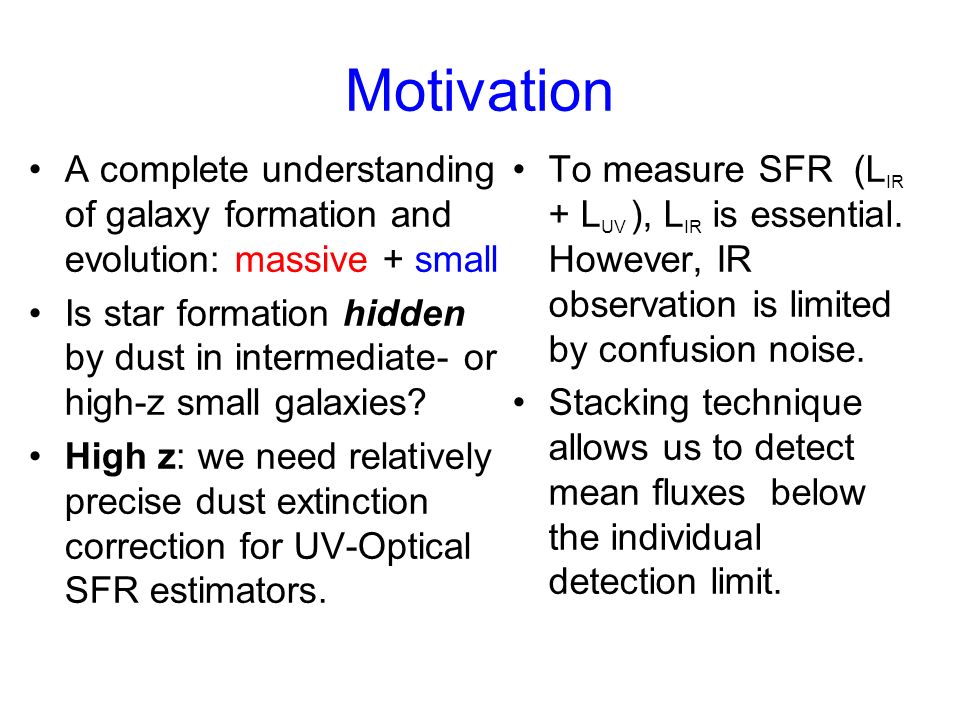 Motivation

• A complete understanding of galaxy formation and evolution: massive + small

• Is star formation hidden by dust in intermediate- or high-z small galaxies?

• High z: we need relatively precise dust extinction correction for UV-Optical SFR estimators.

• To measure SFR ($L_{IR}$ + $L_{UV}$), $L_{IR}$ is essential. However, IR observation is limited by confusion noise.

• Stacking technique allows us to detect mean fluxes below the individual detection limit.